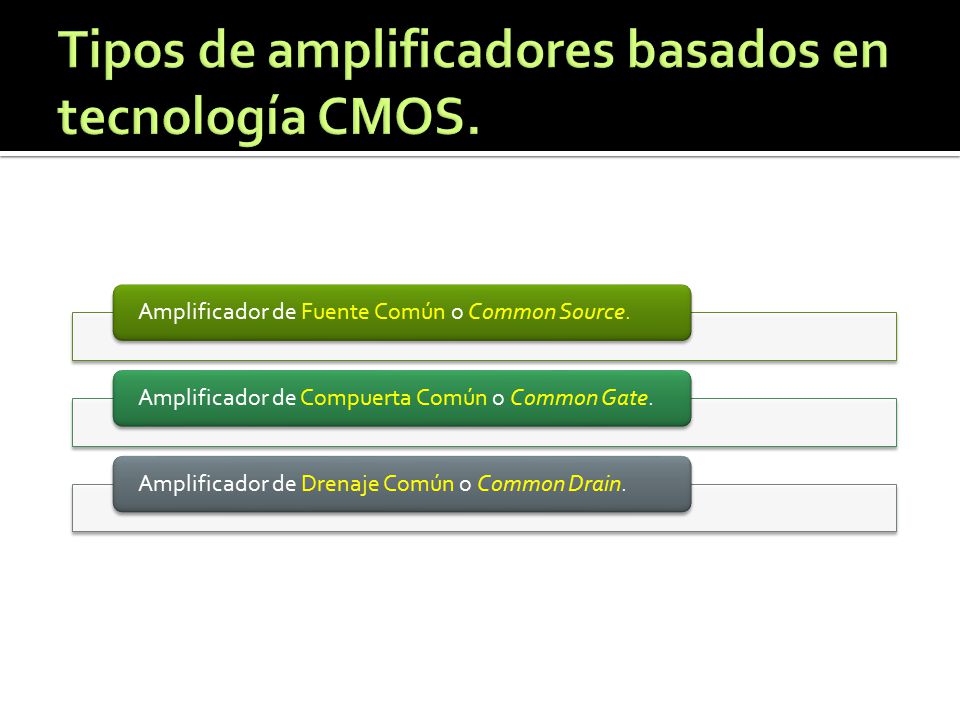 Tipos de amplificadores basados en tecnología CMOS.

Amplificador de Fuente Común o Common Source.

Amplificador de Compuerta Común o Common Gate.

Amplificador de Drenaje Común o Common Drain.